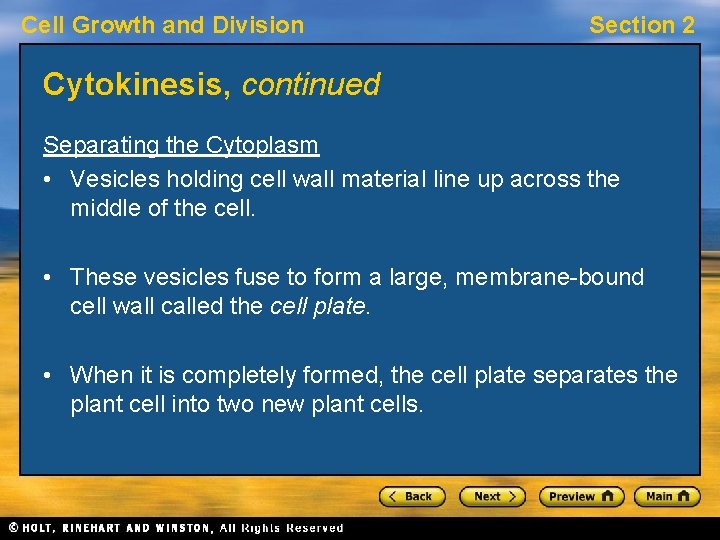 Cell Growth and Division

Section 2

Cytokinesis, continued

Separating the Cytoplasm

• Vesicles holding cell wall material line up across the middle of the cell.

• These vesicles fuse to form a large, membrane-bound cell wall called the cell plate.

• When it is completely formed, the cell plate separates the plant cell into two new plant cells.

< Back

Next >

Preview

Main

© HOLT, RINEHART AND WINSTON, All Rights Reserved